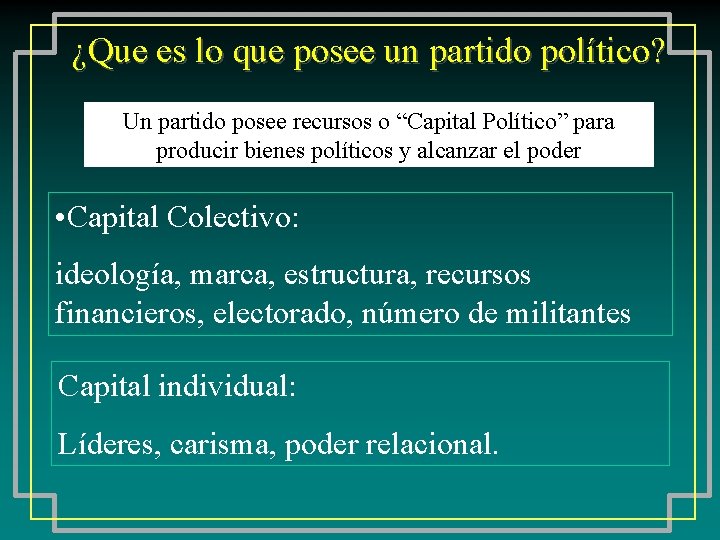 ¿Que es lo que posee un partido político?

Un partido posee recursos o “Capital Político” para producir bienes políticos y alcanzar el poder

•Capital Colectivo:

ideología, marca, estructura, recursos financieros, electorado, número de militantes

Capital individual:

Líderes, carisma, poder relacional.